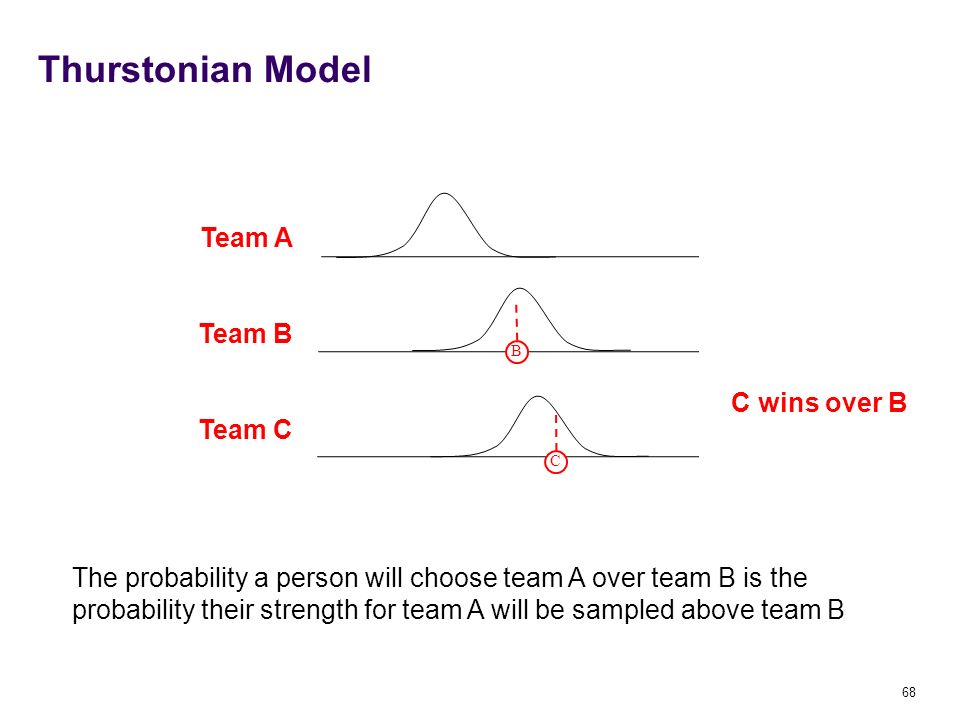 Thurstonian Model

Team A

Team B

B

Team C

C

C wins over B

The probability a person will choose team A over team B is the probability their strength for team A will be sampled above team B

68